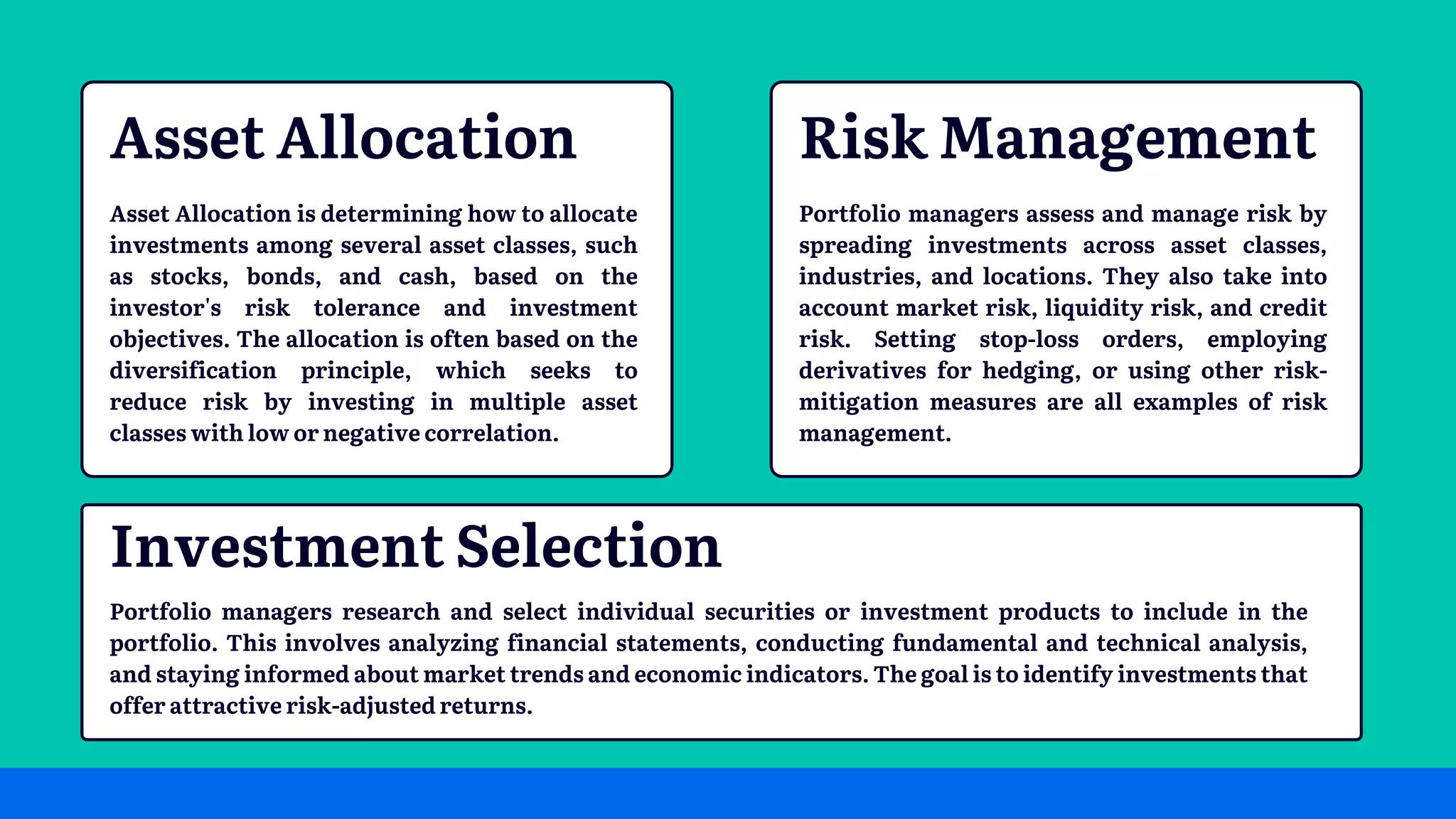 Asset Allocation

Asset Allocation is determining how to allocate investments among several asset classes, such as stocks, bonds, and cash, based on the investor's risk tolerance and investment objectives. The allocation is often based on the diversification principle, which seeks to reduce risk by investing in multiple asset classes with low or negative correlation.

Risk Management

Portfolio managers assess and manage risk by spreading investments across asset classes, industries, and locations. They also take into account market risk, liquidity risk, and credit risk. Setting stop-loss orders, employing derivatives for hedging, or using other risk-mitigation measures are all examples of risk management.

Investment Selection

Portfolio managers research and select individual securities or investment products to include in the portfolio. This involves analyzing financial statements, conducting fundamental and technical analysis, and staying informed about market trends and economic indicators. The goal is to identify investments that offer attractive risk-adjusted returns.